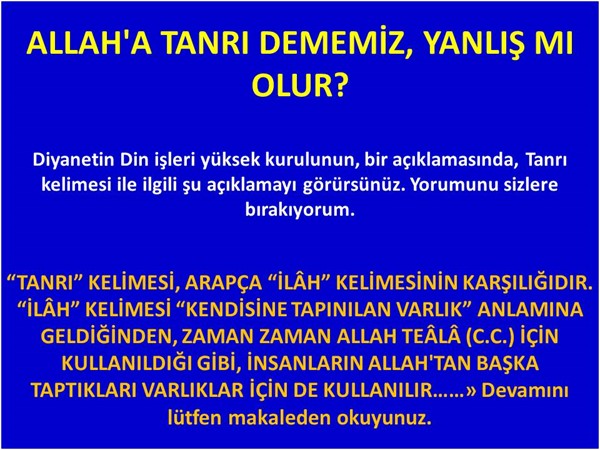 ALLAH'A TANRI DEMEMİZ, YANLIŞ MI OLUR?

Diyanetin Din işleri yüksek kurulunun, bir açıklamasında, Tanrı kelimesi ile ilgili şu açıklamayı görürsünüz. Yorumunu sizlere bırakıyorum.

“TANRI” KELİMESİ, ARAPÇA “İLÂH” KELİMESİNİN KARŞILIĞIDIR. “İLÂH” KELİMESİ “KENDİSİNE TAPINILAN VARLIK” ANLAMINA GELDİĞİNDEN, ZAMAN ZAMAN ALLAH TEÂLÂ (C.C.) İÇİN KULLANILDIĞI GİBİ, İNSANLARIN ALLAH'TAN BAŞKA TAPTIKLARI VARLIKLAR İÇİN DE KULLANILIR……» Devamını lütfen makaleden okuyunuz.